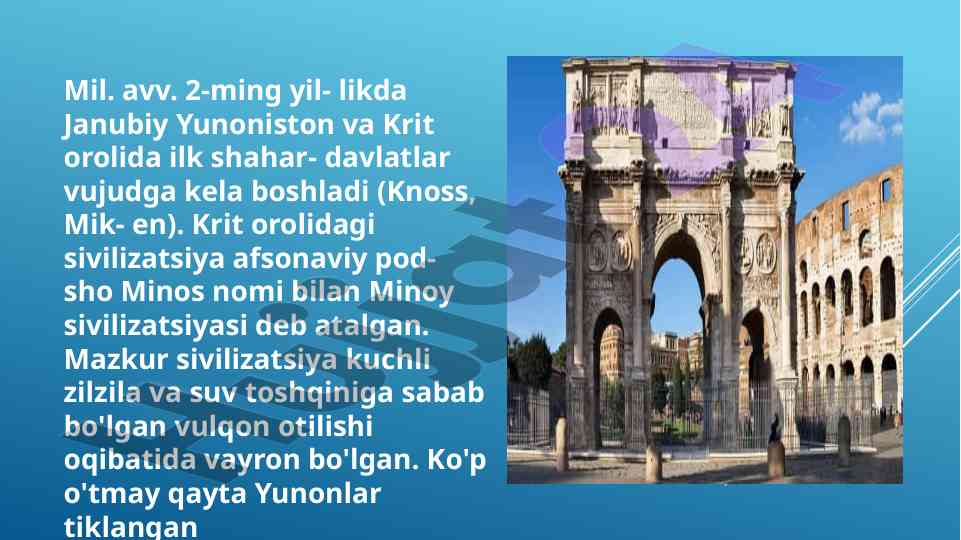 Mil. avv. 2-ming yil- likda Janubiy Yunoniston va Krit orolida ilk shahar- davlatlar vujudga kela boshladi (Knoss, Mik- en). Krit orolidagi sivilizatsiya afsonaviy pod- sho Minos nomi bilan Minoy sivilizatsiyasi deb atalgan. Mazkur sivilizatsiya kuchli zilzila va suv toshqiniga sabab bo'lgan vulqon otilishi oqibatida vayron bo'lgan. Ko'p o'tmay qayta Yunonlar tiklangan